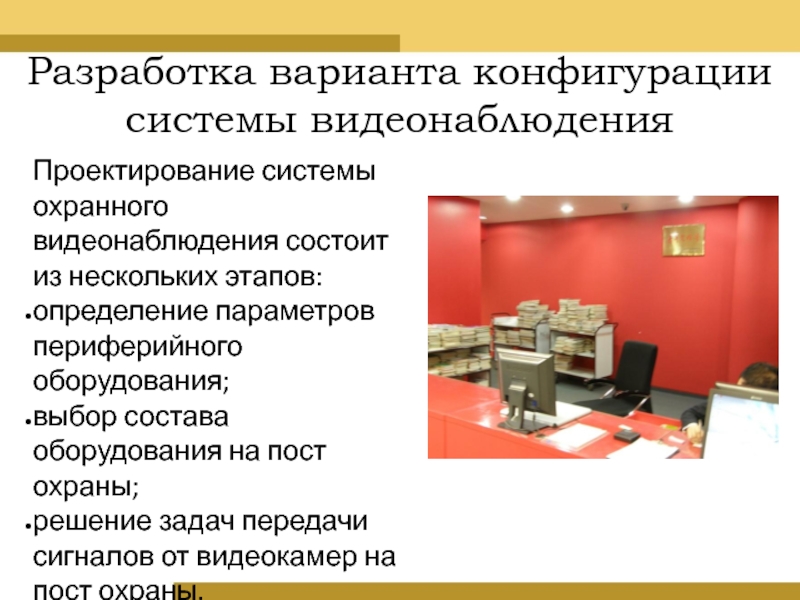 Разработка варианта конфигурации системы видеонаблюдения

Проектирование системы охранного видеонаблюдения состоит из нескольких этапов:
• определение параметров периферийного оборудования;
• выбор состава оборудования на пост охраны;
• решение задач передачи сигналов от видеокамер на пост охраны.